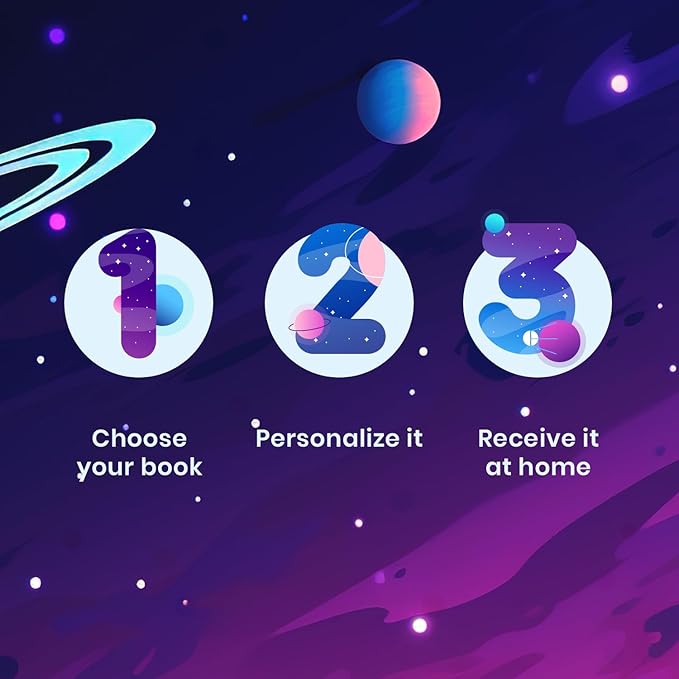 1
Choose your book

2
Personalize it

3
Receive it at home